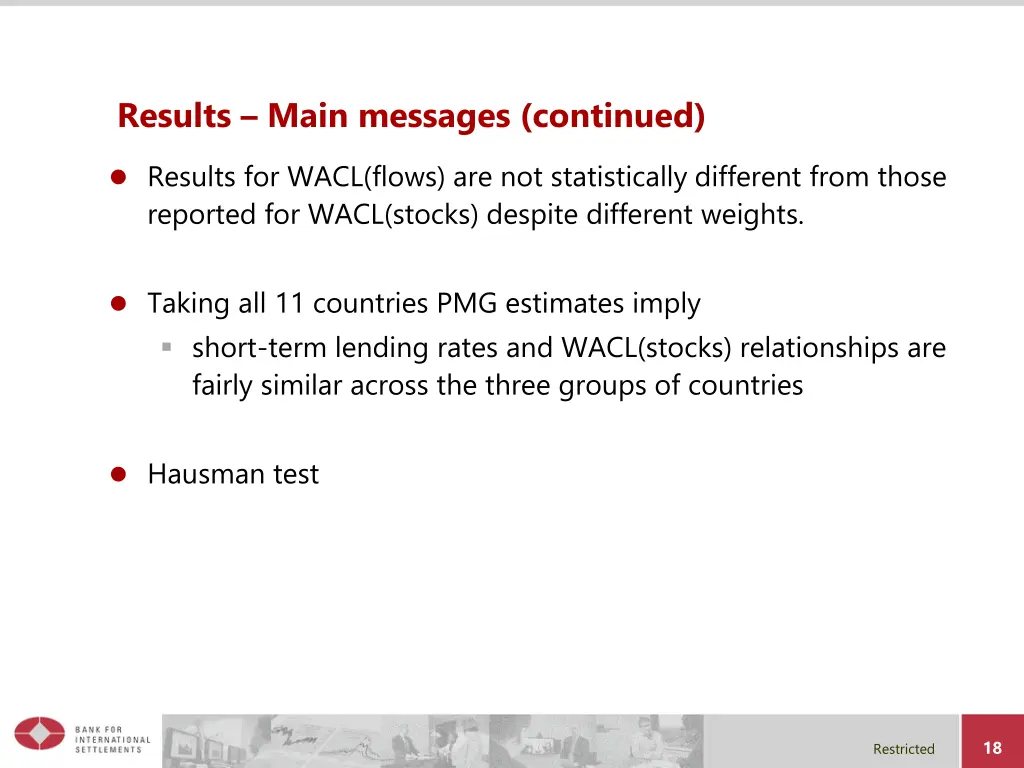 Results – Main messages (continued)

Results for WACL(flows) are not statistically different from those reported for WACL(stocks) despite different weights.

Taking all 11 countries PMG estimates imply

short-term lending rates and WACL(stocks) relationships are fairly similar across the three groups of countries

Hausman test

BANK FOR INTERNATIONAL SETTLEMENTS

Restricted

18